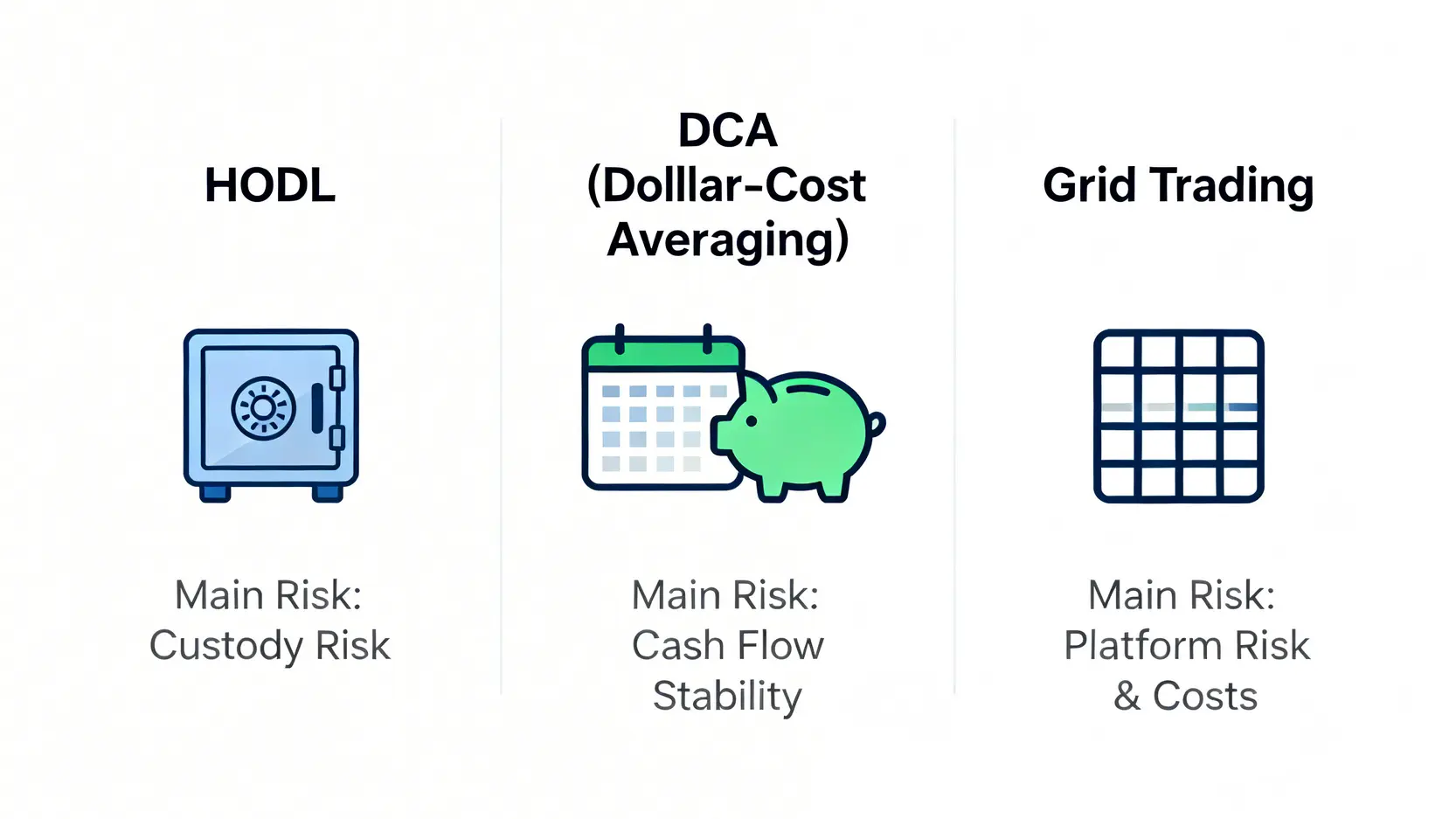 HODL

Main Risk: Custody Risk

DCA (Dolllar-Cost Averaging)

Main Risk: Cash Flow Stability

Grid Trading

Main Risk: Platform Risk & Costs